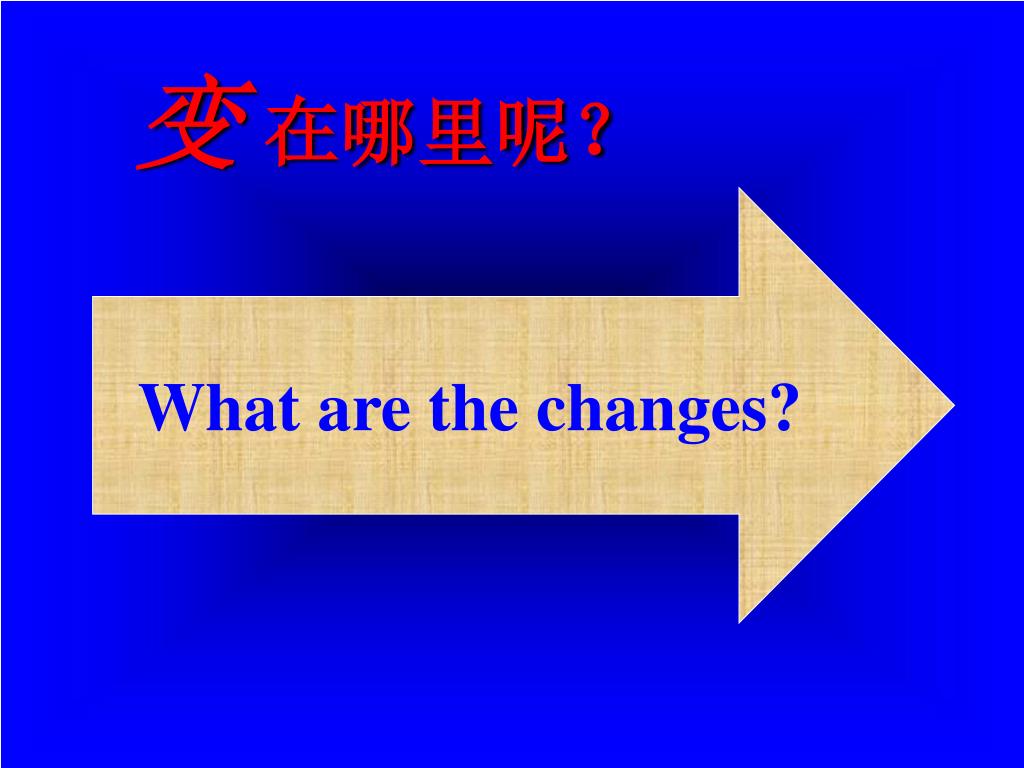 变在哪里呢?

What are the changes?